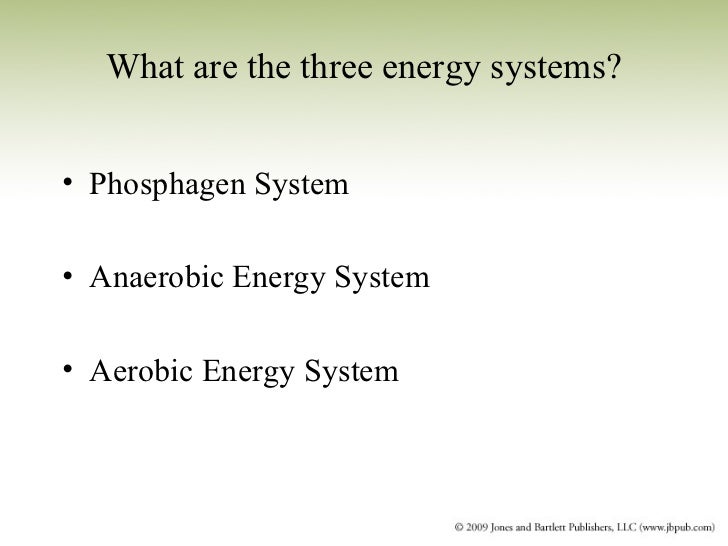 What are the three energy systems?

• Phosphagen System

• Anaerobic Energy System

• Aerobic Energy System

© 2009 Jones and Bartlett Publishers, LLC (www.jbpub.com)